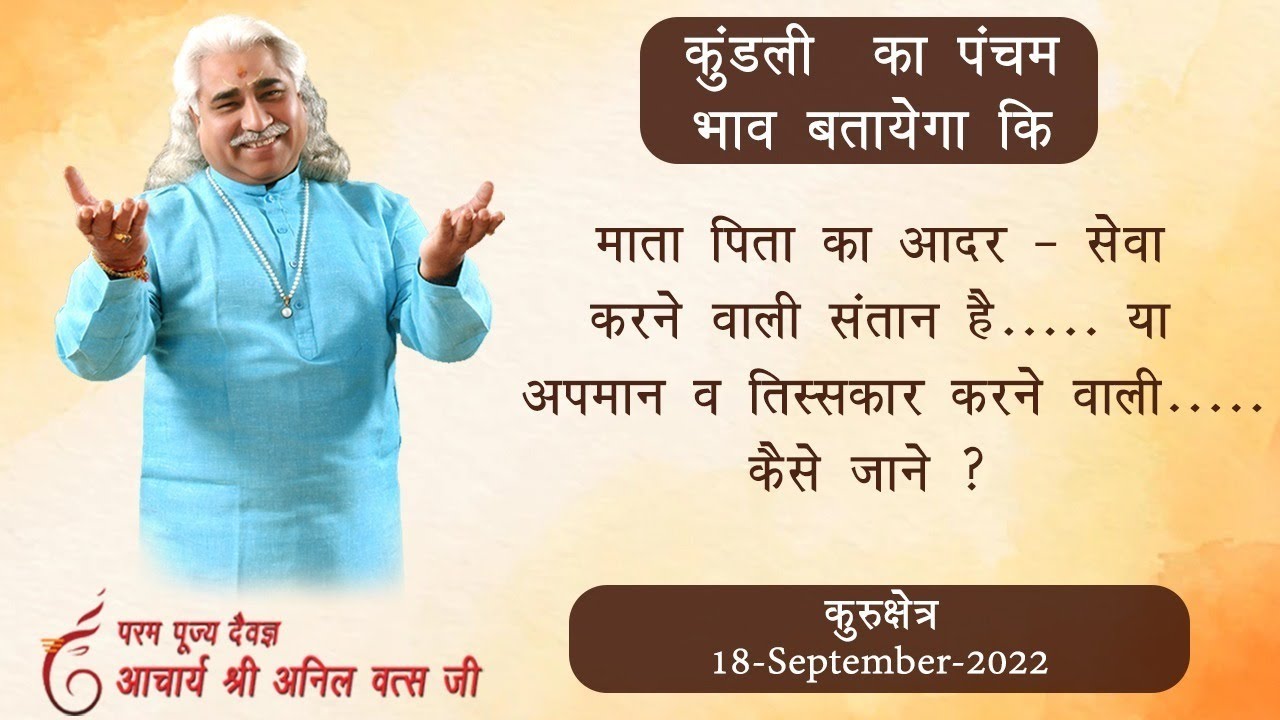 कुंडली का पंचम भाव बतायेगा कि

माता पिता का आदर - सेवा करने वाली संतान है..... या अपमान व तिस्सकार करने वाली..... कैसे जाने ?

परम पूज्य दैवज्ञ
आचार्य श्री अनिल वत्स जी

कुरुक्षेत्र
18-September-2022